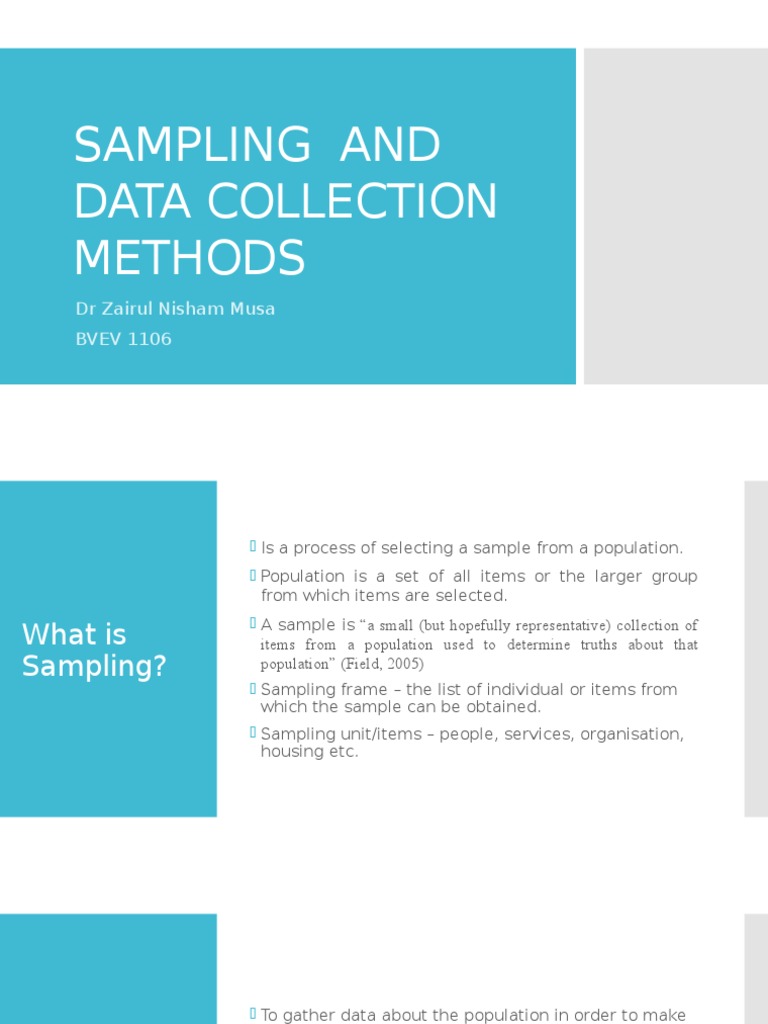 SAMPLING AND DATA COLLECTION METHODS

Dr Zairul Nisham Musa

BVEV 1106

What is Sampling?

Is a process of selecting a sample from a population.

Population is a set of all items or the larger group from which items are selected.

A sample is "a small (but hopefully representative) collection of items from a population used to determine truths about that population" (Field, 2005)

Sampling frame – the list of individual or items from which the sample can be obtained.

Sampling unit/items – people, services, organisation, housing etc.

To gather data about the population in order to make